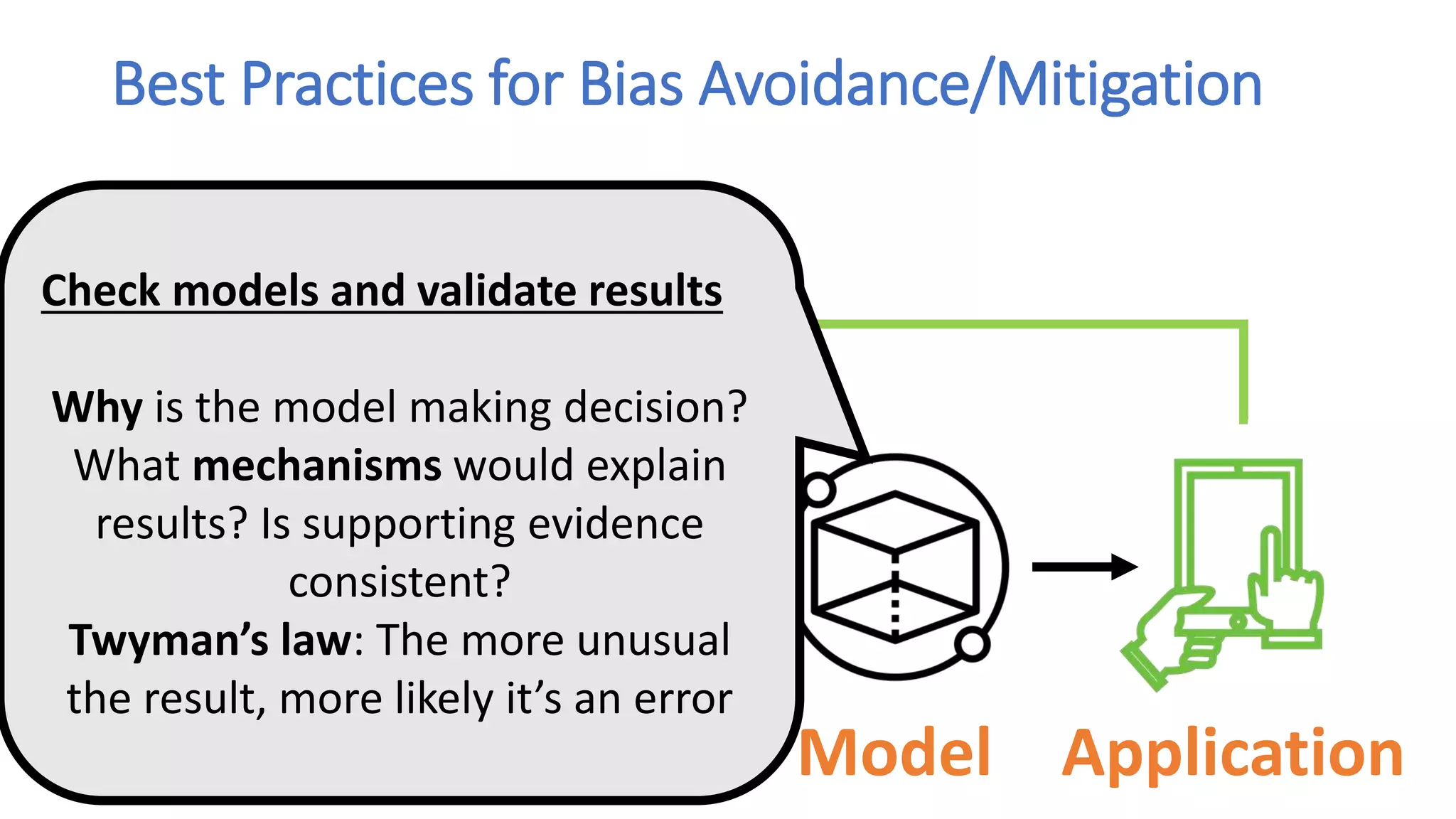 Best Practices for Bias Avoidance/Mitigation

Check models and validate results

Why is the model making decision? What mechanisms would explain results? Is supporting evidence consistent?
Twyman's law: The more unusual the result, more likely it's an error

Model

Application